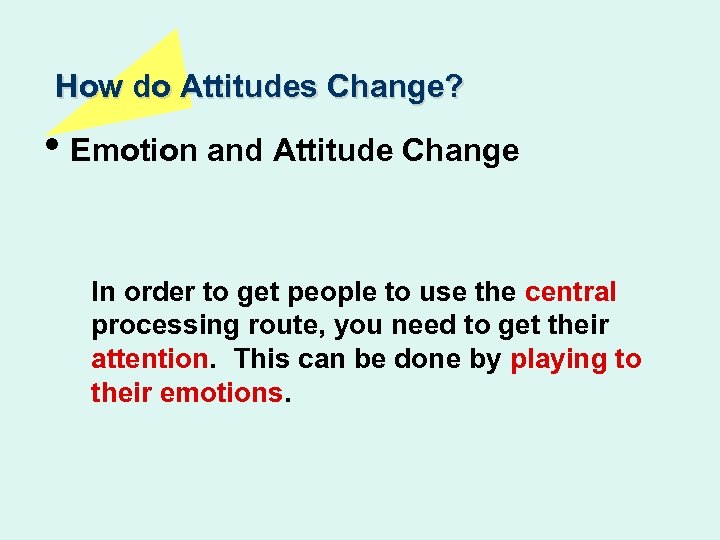 How do Attitudes Change?

• Emotion and Attitude Change

In order to get people to use the central processing route, you need to get their attention. This can be done by playing to their emotions.